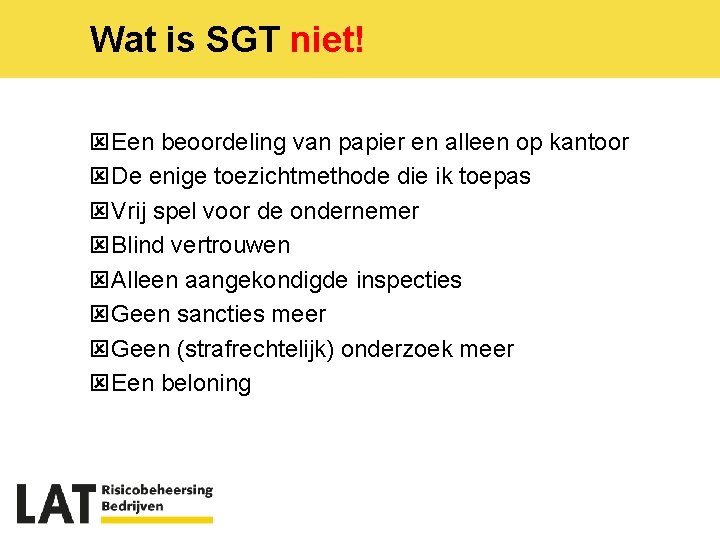 Wat is SGT niet!

☒Een beoordeling van papier en alleen op kantoor
☒De enige toezichtmethode die ik toepas
☒Vrij spel voor de ondernemer
☒Blind vertrouwen
☒Alleen aangekondigde inspecties
☒Geen sancties meer
☒Geen (strafrechtelijk) onderzoek meer
☒Een beloning

LAT Risicobeheersing Bedrijven